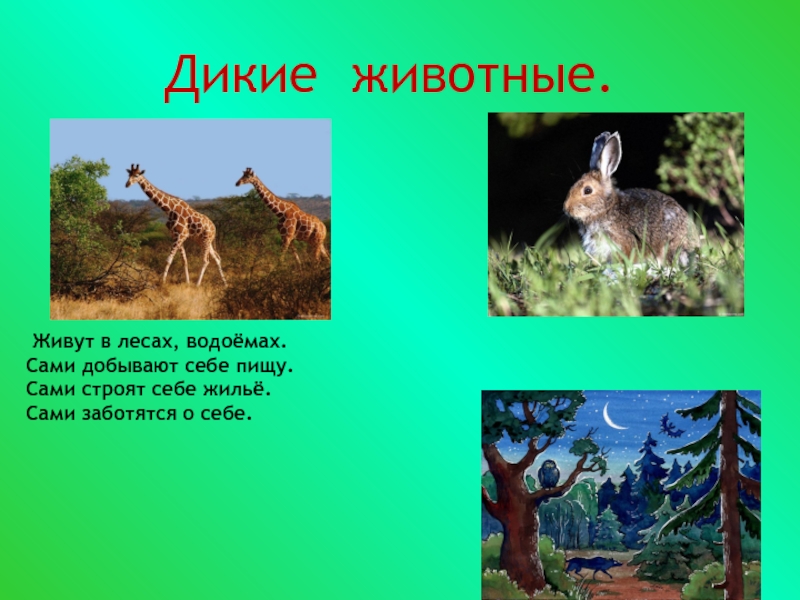 Дикие животные.

Живут в лесах, водоёмах.
Сами добывают себе пищу.
Сами строят себе жильё.
Сами заботятся о себе.